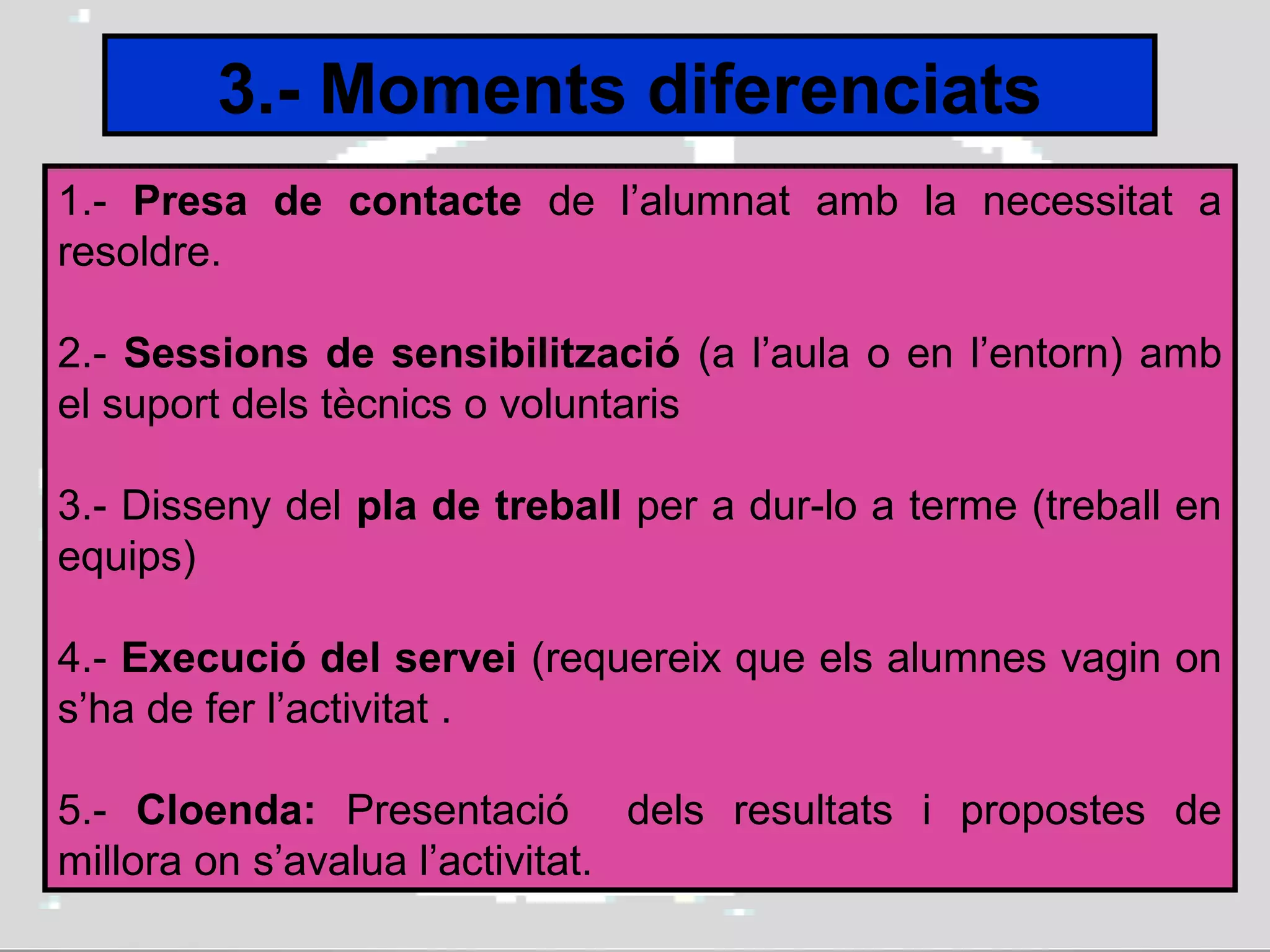 3.- Moments diferenciats

1.- Presa de contacte de l’alumnat amb la necessitat a resoldre.

2.- Sessions de sensibilització (a l’aula o en l’entorn) amb el suport dels tècnics o voluntaris

3.- Disseny del pla de treball per a dur-lo a terme (treball en equips)

4.- Execució del servei (requereix que els alumnes vagin on s’ha de fer l’activitat .

5.- Cloenda: Presentació dels resultats i propostes de millora on s’avalua l’activitat.